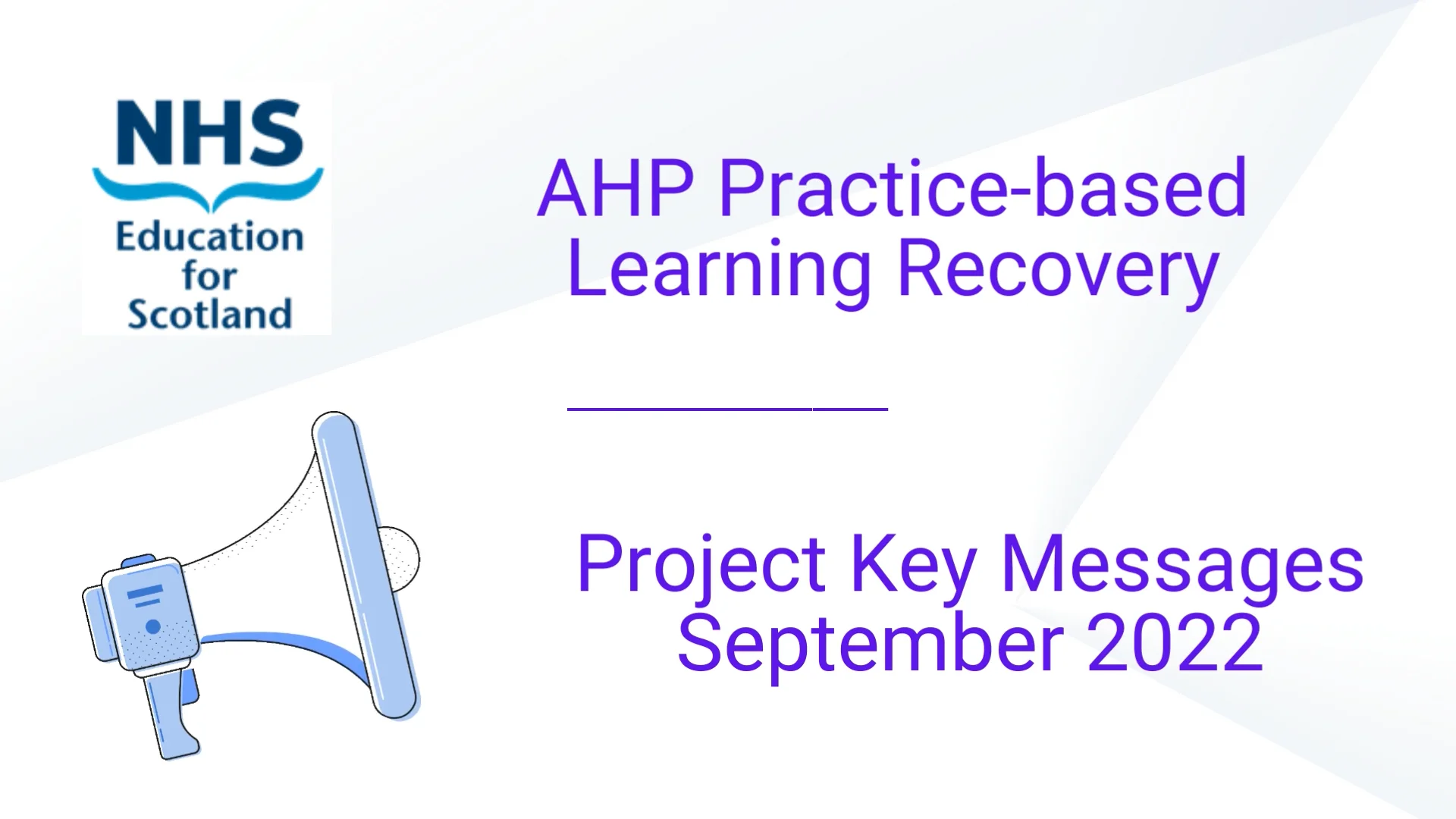 NHS
Education
for
Scotland

AHP Practice-based Learning Recovery

Project Key Messages September 2022